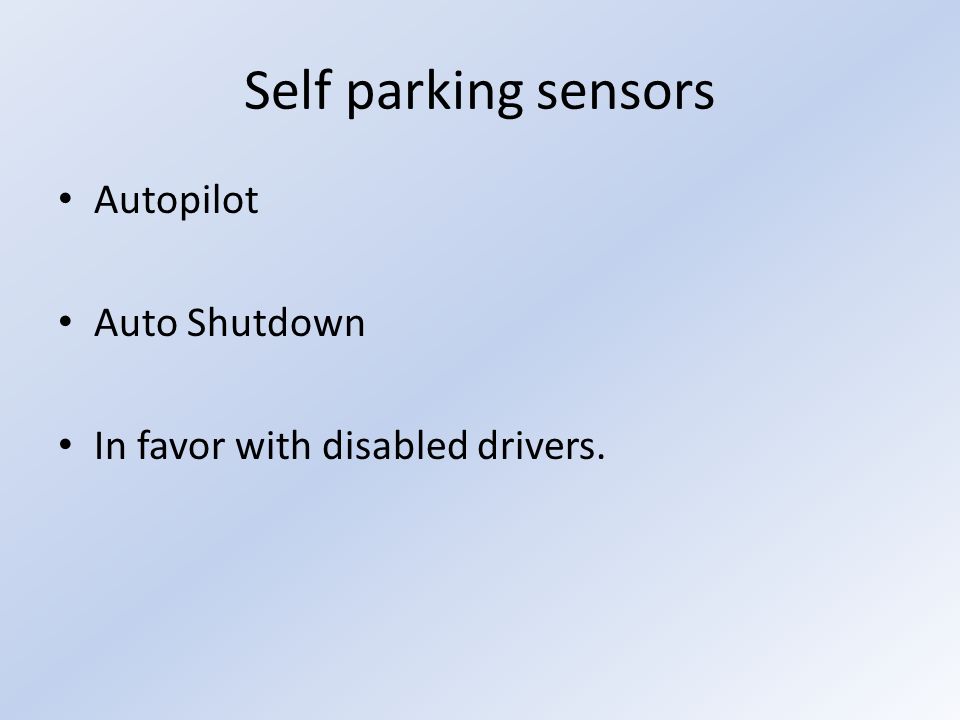 Self parking sensors

• Autopilot

• Auto Shutdown

• In favor with disabled drivers.